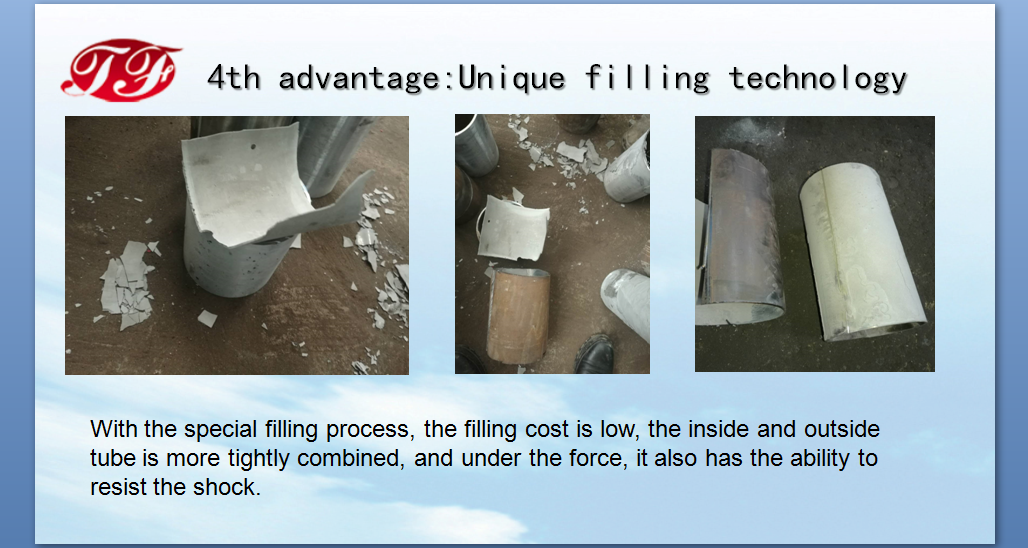 TF

4th advantage:Unique filling technology

With the special filling process, the filling cost is low, the inside and outside tube is more tightly combined, and under the force, it also has the ability to resist the shock.